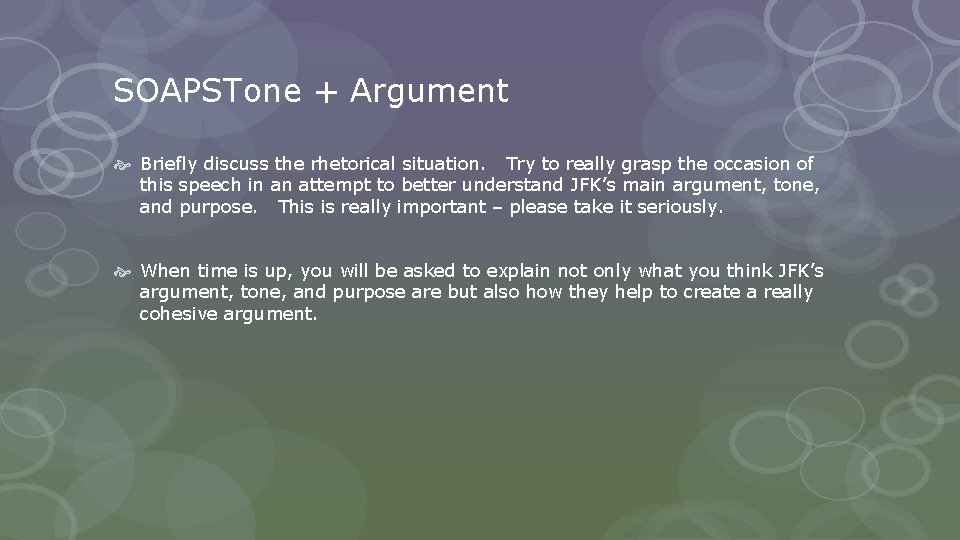 SOAPSTone + Argument

Briefly discuss the rhetorical situation. Try to really grasp the occasion of this speech in an attempt to better understand JFK's main argument, tone, and purpose. This is really important – please take it seriously.

When time is up, you will be asked to explain not only what you think JFK's argument, tone, and purpose are but also how they help to create a really cohesive argument.